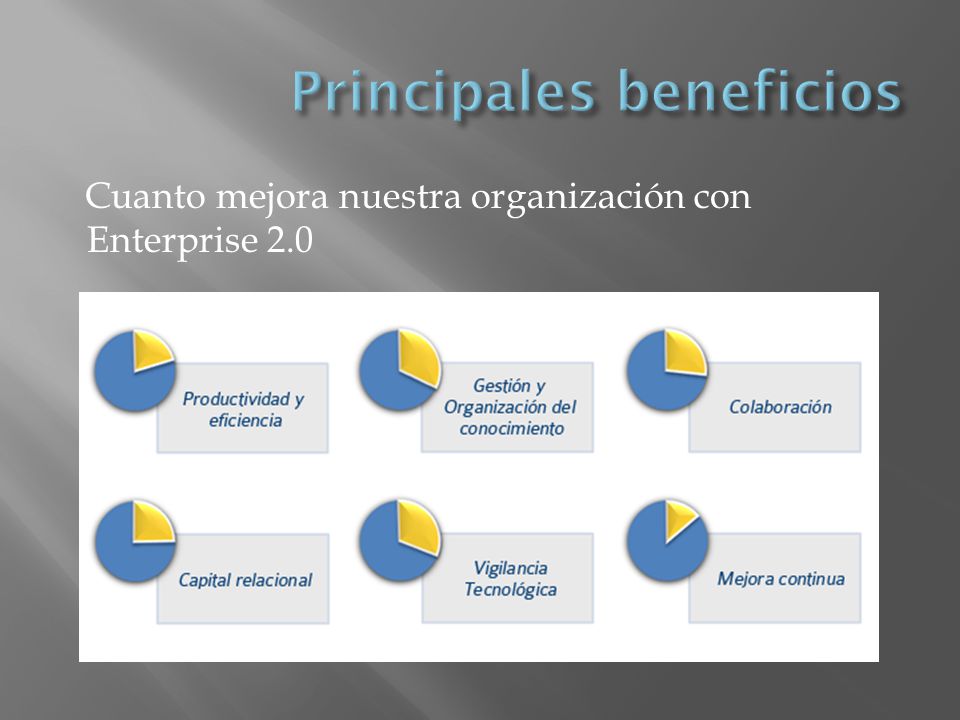 Principales beneficios

Cuanto mejora nuestra organización con Enterprise 2.0

Productividad y eficiencia

Gestión y Organización del conocimiento

Colaboración

Capital relacional

Vigilancia Tecnológica

Mejora continua